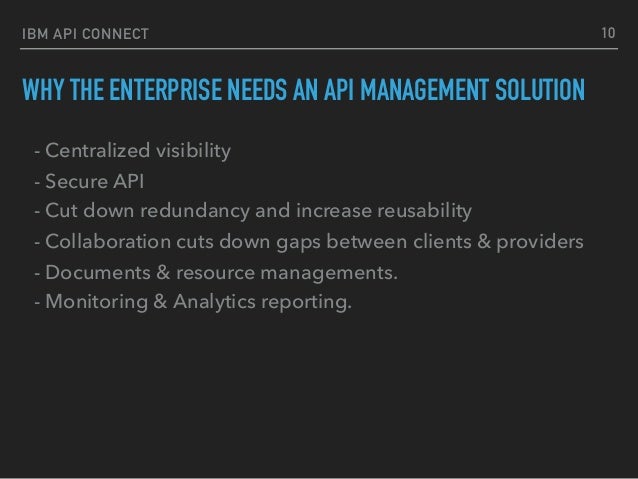 IBM API CONNECT 10

WHY THE ENTERPRISE NEEDS AN API MANAGEMENT SOLUTION

- Centralized visibility
- Secure API
- Cut down redundancy and increase reusability
- Collaboration cuts down gaps between clients & providers
- Documents & resource managements.
- Monitoring & Analytics reporting.